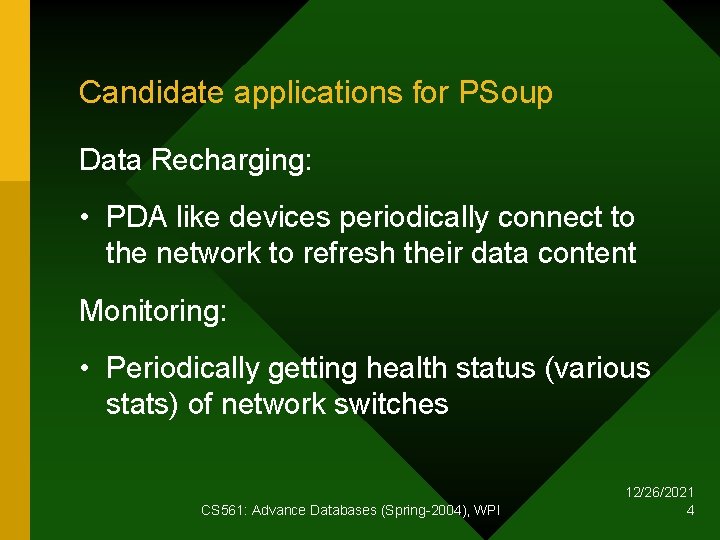 Candidate applications for PSoup

Data Recharging:

• PDA like devices periodically connect to the network to refresh their data content

Monitoring:

• Periodically getting health status (various stats) of network switches

CS561: Advance Databases (Spring-2004), WPI

12/26/2021
4